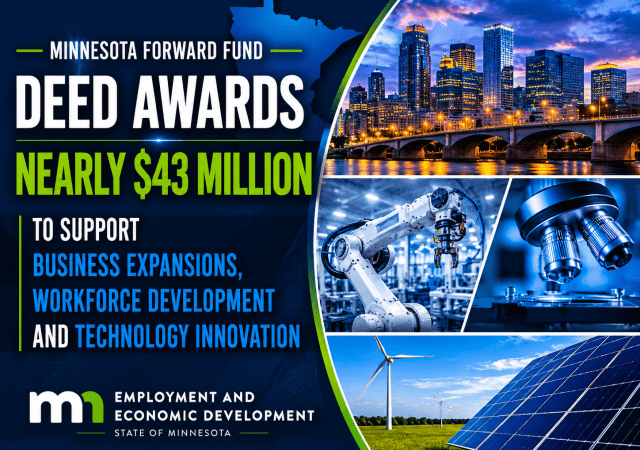 MINNESOTA FORWARD FUND

DEED AWARDS

NEARLY $43 MILLION

TO SUPPORT BUSINESS EXPANSIONS, WORKFORCE DEVELOPMENT AND TECHNOLOGY INNOVATION

mn EMPLOYMENT AND ECONOMIC DEVELOPMENT

STATE OF MINNESOTA